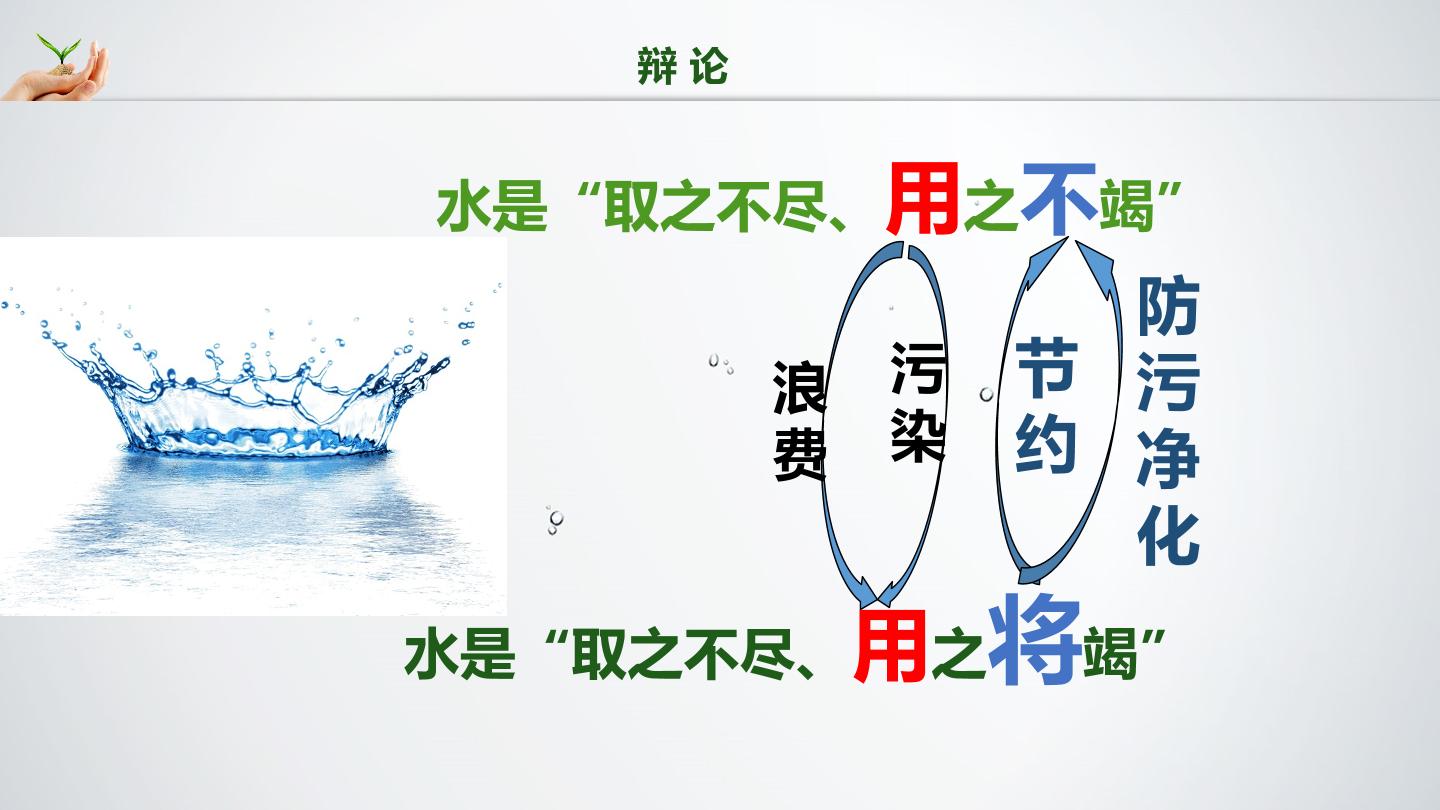 辩 论

水是“取之不尽、用之不竭”

浪费

污染

节约

防污净化

水是“取之不尽、用之将竭”